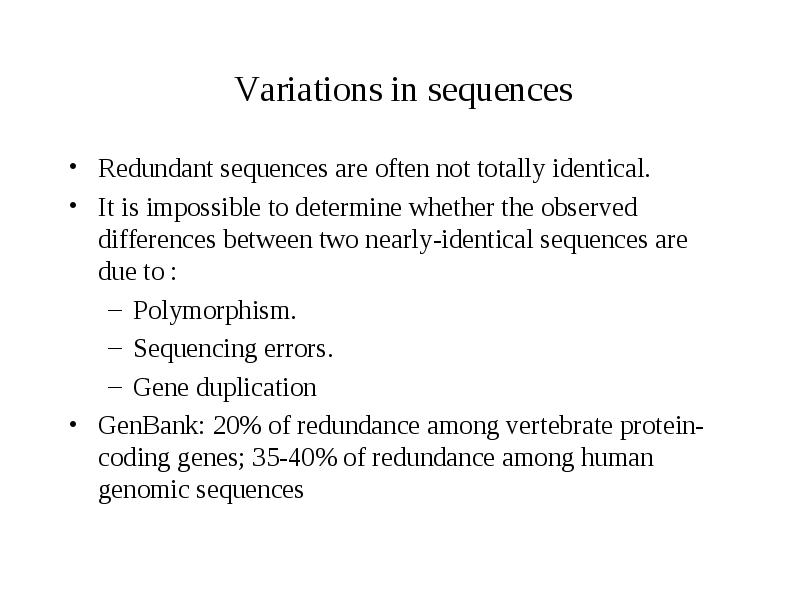 Variations in sequences

• Redundant sequences are often not totally identical.

• It is impossible to determine whether the observed differences between two nearly-identical sequences are due to :

– Polymorphism.

– Sequencing errors.

– Gene duplication

• GenBank: 20% of redundance among vertebrate protein-coding genes; 35-40% of redundance among human genomic sequences